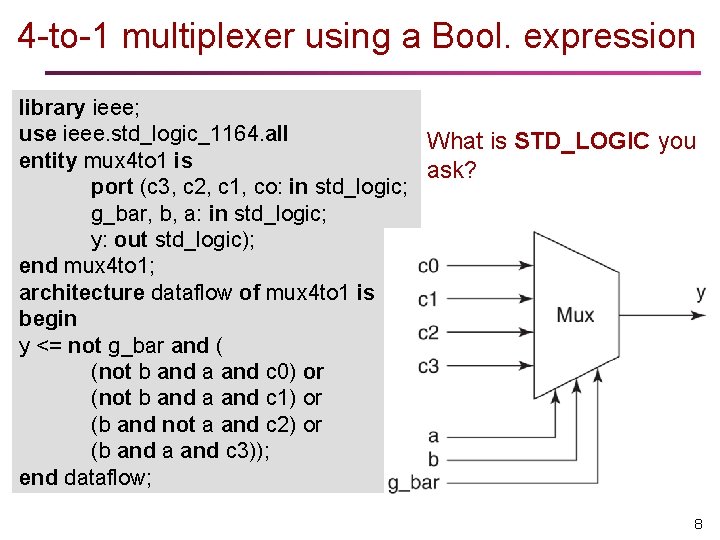 4-to-1 multiplexer using a Bool. expression

library ieee;
use ieee.std_logic_1164.all
entity mux4to1 is
port (c3, c2, c1, co: in std_logic;
g_bar, b, a: in std_logic;
y: out std_logic);
end mux4to1;
architecture dataflow of mux4to1 is
begin
y <= not g_bar and (
(not b and a and c0) or
(not b and a and c1) or
(b and not a and c2) or
(b and a and c3));
end dataflow;

What is STD_LOGIC you ask?

c0
c1
c2
c3
Mux
y
a
b
g_bar

8